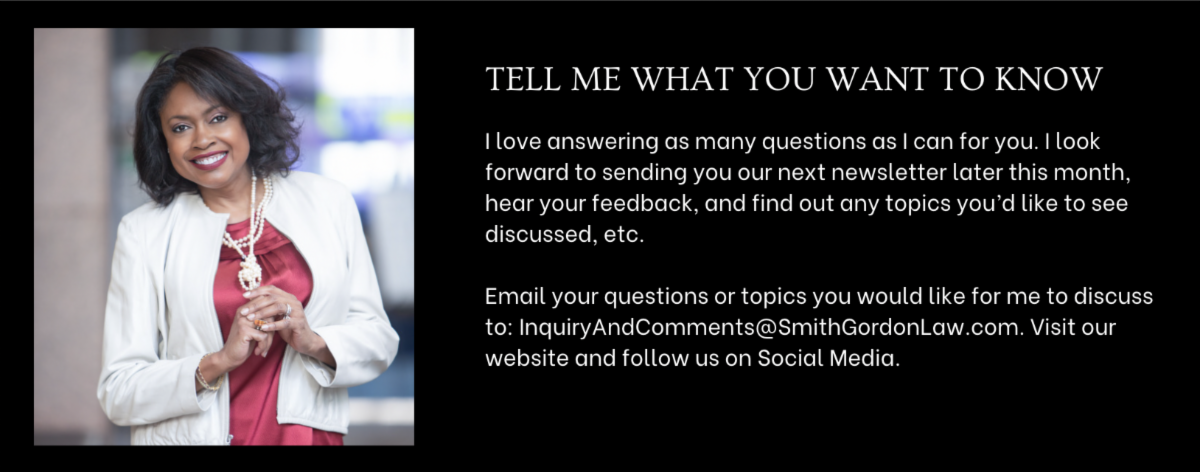 TELL ME WHAT YOU WANT TO KNOW

I love answering as many questions as I can for you. I look forward to sending you our next newsletter later this month, hear your feedback, and find out any topics you'd like to see discussed, etc.

Email your questions or topics you would like for me to discuss to: InquiryAndComments@SmithGordonLaw.com. Visit our website and follow us on Social Media.